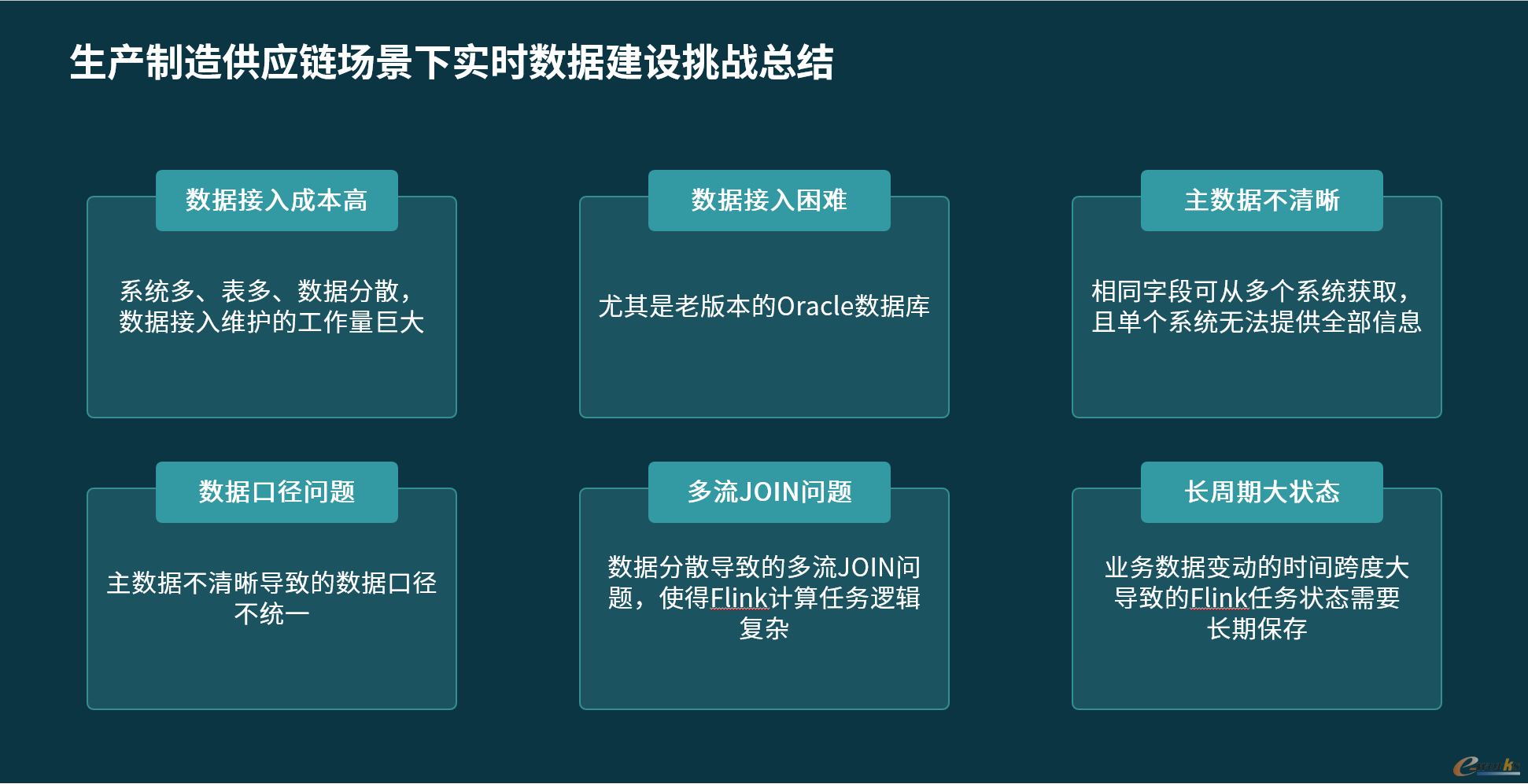 生产制造供应链场景下实时数据建设挑战总结

数据接入成本高

系统多、表多、数据分散，数据接入维护的工作量巨大

数据接入困难

尤其是老版本的Oracle数据库

主数据不清晰

相同字段可从多个系统获取，且单个系统无法提供全部信息

数据口径问题

主数据不清晰导致的数据口径不统一

多流JOIN问题

数据分散导致的多流JOIN问题，使得Flink计算任务逻辑复杂

长周期大状态

业务数据变动的时间跨度大导致的Flink任务状态需要长期保存

e-works